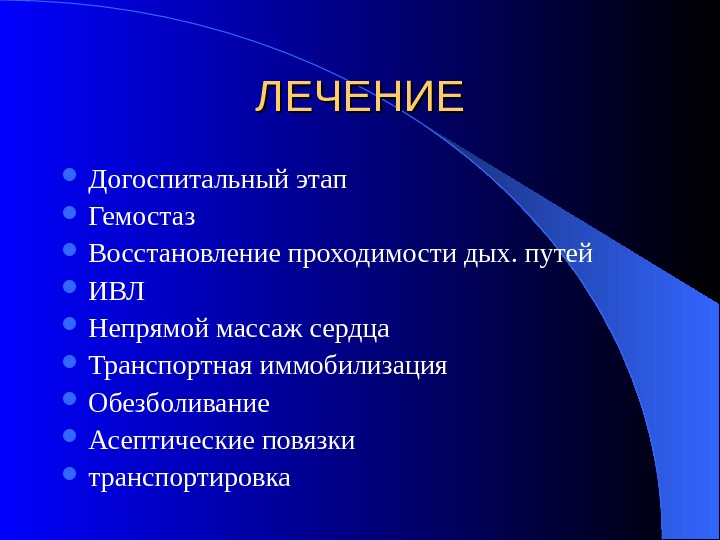 ЛЕЧЕНИЕ

- Догоспитальный этап
- Гемостаз
- Восстановление проходимости дых. путей
- ИВЛ
- Непрямой массаж сердца
- Транспортная иммобилизация
- Обезболивание
- Асептические повязки
- транспортировка